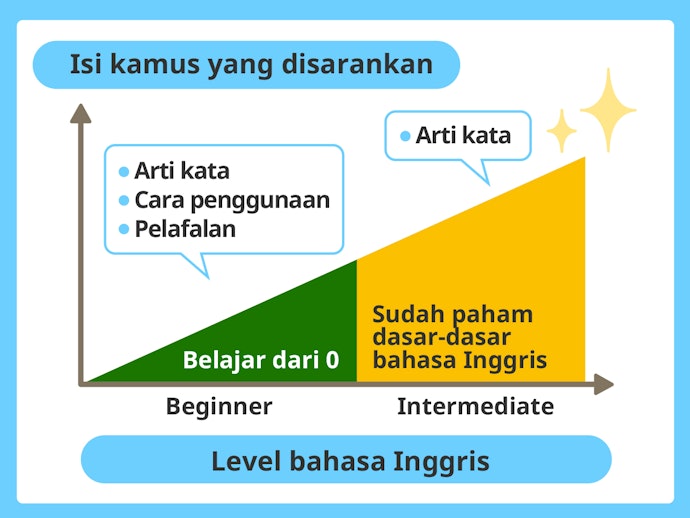 Isi kamus yang disarankan

• Arti kata
• Cara penggunaan
• Pelafalan

• Arti kata

Belajar dari 0

Sudah paham dasar-dasar bahasa Inggris

Beginner

Intermediate

Level bahasa Inggris